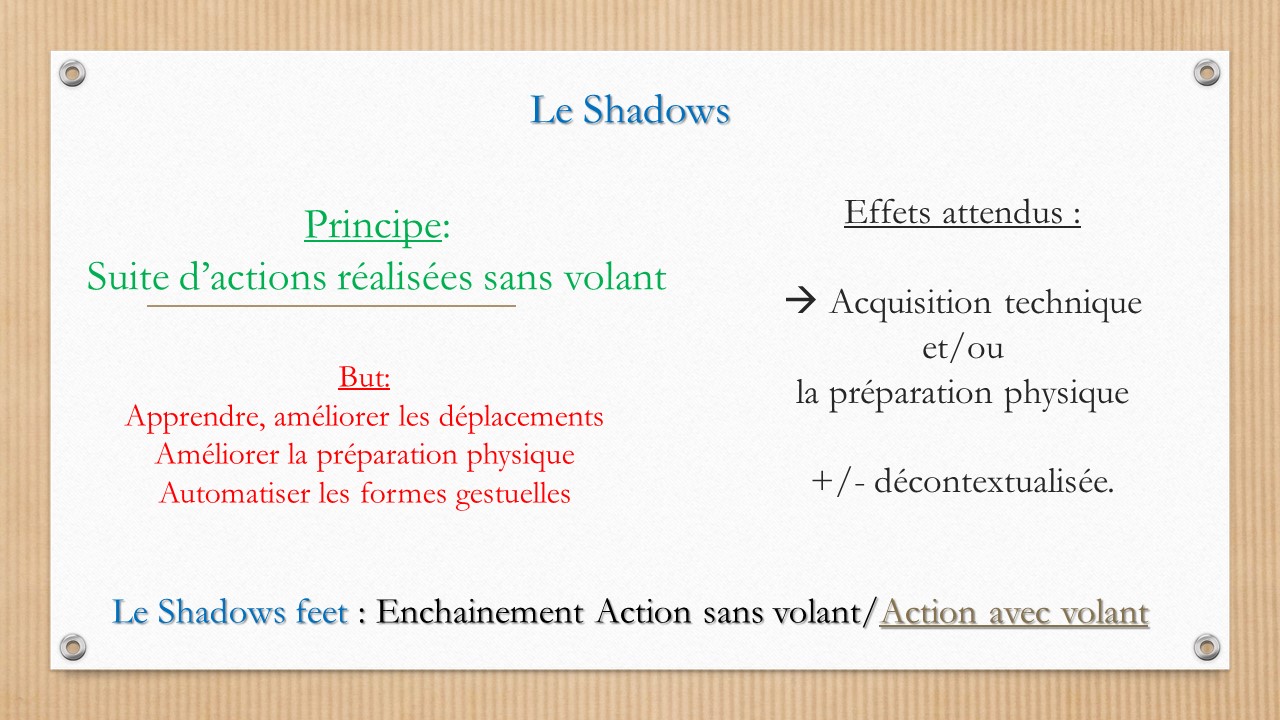 Le Shadows

Principe:
Suite d’actions réalisées sans volant

But:
Apprendre, améliorer les déplacements
Améliorer la préparation physique
Automatiser les formes gestuelles

Effets attendus :

→ Acquisition technique
et/ou
la préparation physique

+/- décontextualisée.

Le Shadows feet : Enchainement Action sans volant/Action avec volant